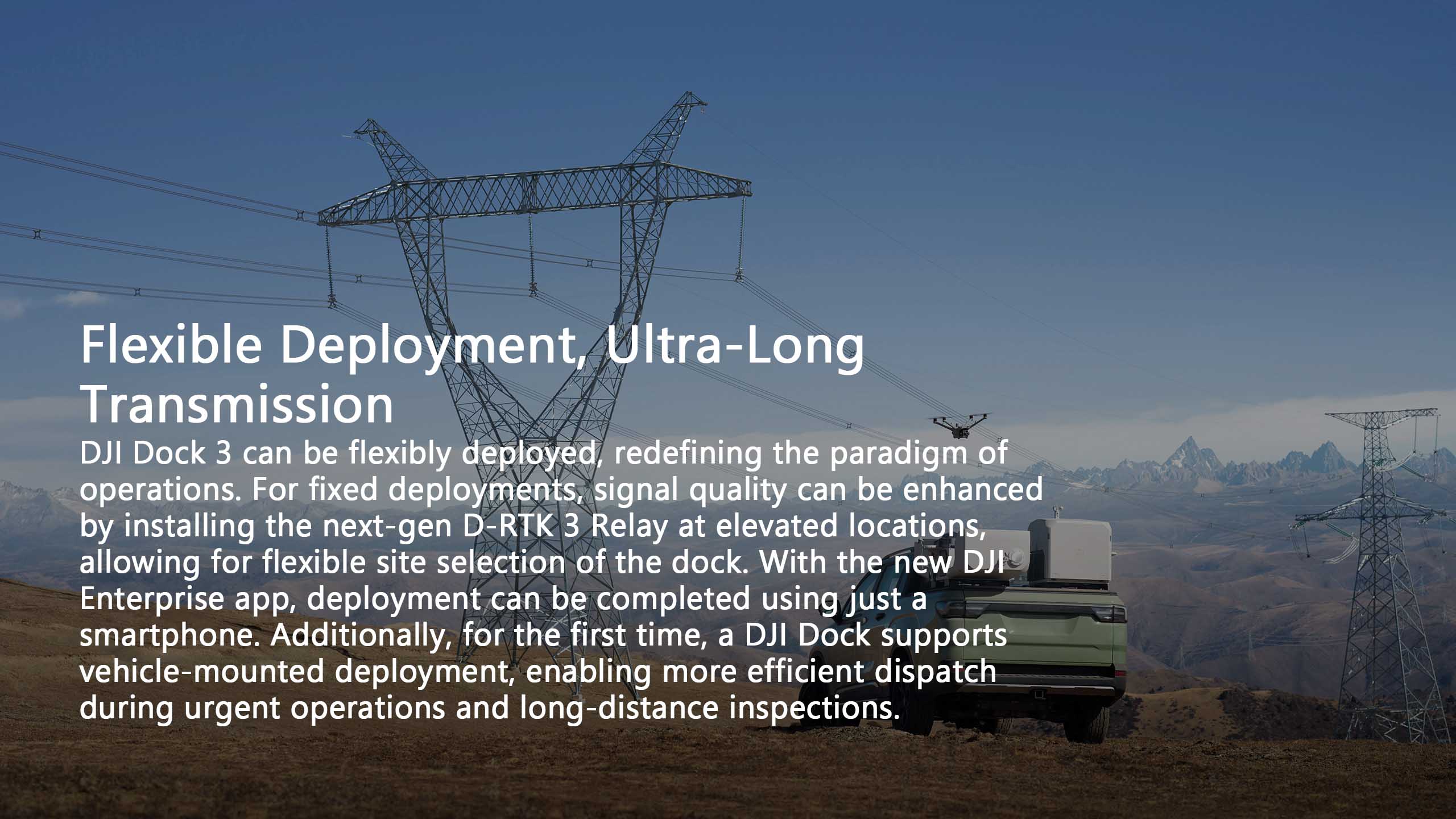 Flexible Deployment, Ultra-Long Transmission

DJI Dock 3 can be flexibly deployed, redefining the paradigm of operations. For fixed deployments, signal quality can be enhanced by installing the next-gen D-RTK 3 Relay at elevated locations, allowing for flexible site selection of the dock. With the new DJI Enterprise app, deployment can be completed using just a smartphone. Additionally, for the first time, a DJI Dock supports vehicle-mounted deployment, enabling more efficient dispatch during urgent operations and long-distance inspections.